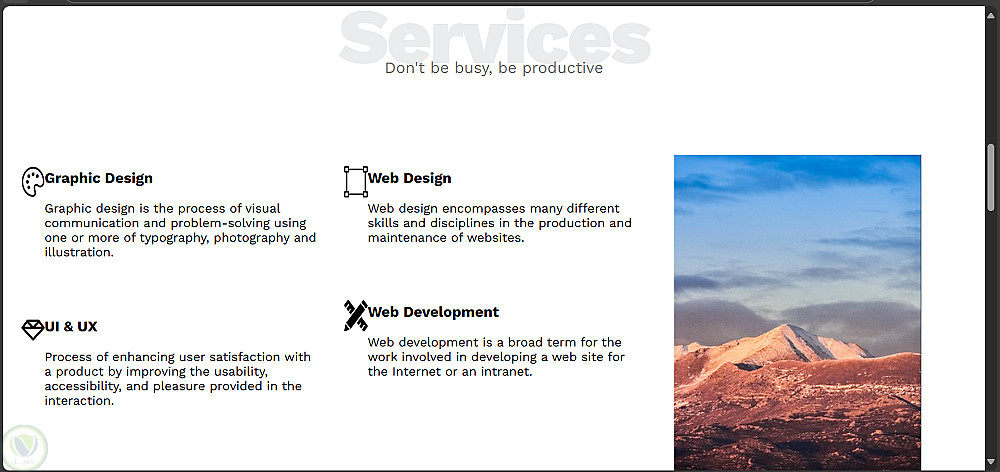 Services
Don't be busy, be productive

Graphic Design
Graphic design is the process of visual communication and problem-solving using one or more of typography, photography and illustration.

UI & UX
Process of enhancing user satisfaction with a product by improving the usability, accessibility, and pleasure provided in the interaction.

Web Design
Web design encompasses many different skills and disciplines in the production and maintenance of websites.

Web Development
Web development is a broad term for the work involved in developing a web site for the Internet or an intranet.